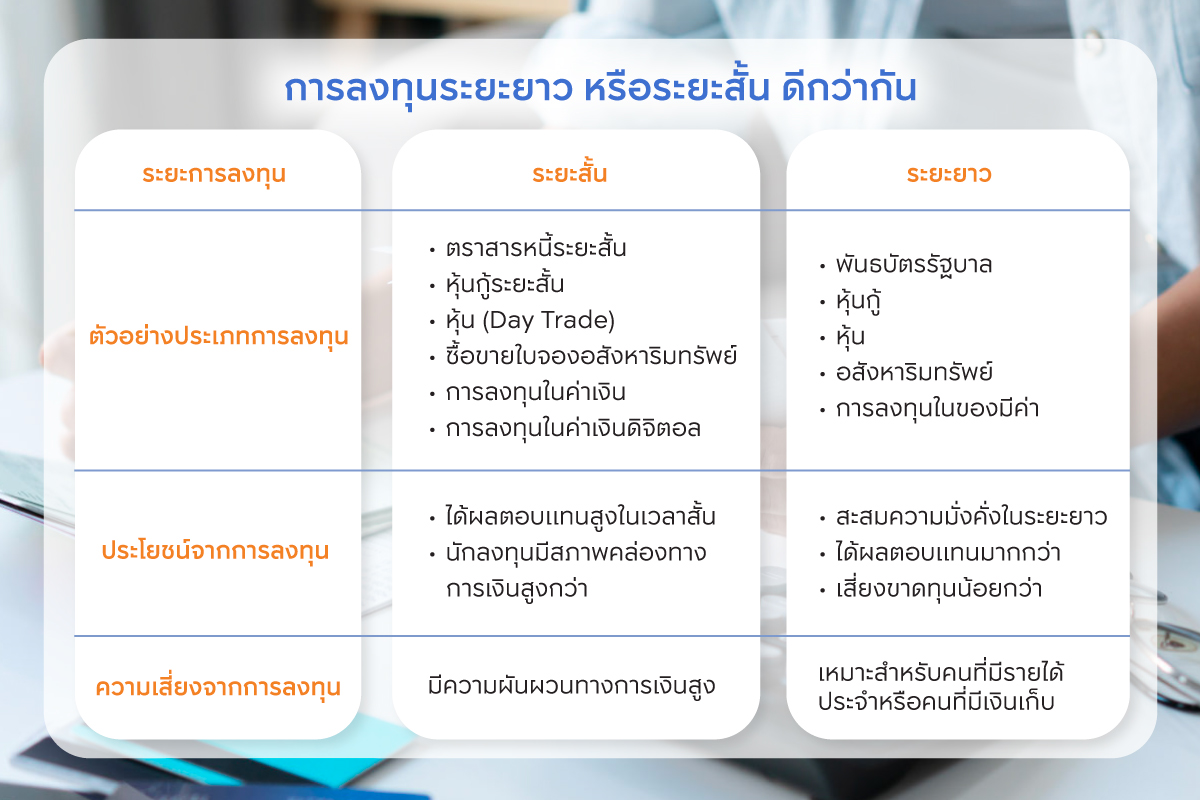 การลงทุนระยะยาว หรือระยะสั้น ดีกว่ากัน

| ระยะการลงทุน | ระยะสั้น | ระยะยาว |
|---|---|---|
| ตัวอย่างประเภทการลงทุน | • ตราสารหนี้ระยะสั้น • หุ้นกู้ระยะสั้น • หุ้น (Day Trade) • ซื้อขายใบจองอสังหาริมทรัพย์ • การลงทุนในค่าเงิน • การลงทุนในค่าเงินดิจิตอล | • พันธบัตรรัฐบาล • หุ้นกู้ • หุ้น • อสังหาริมทรัพย์ • การลงทุนในของมีค่า |
| ประโยชน์จากการลงทุน | • ได้ผลตอบแทนสูงในเวลาสั้น • นักลงทุนมีสภาพคล่องทางการเงินสูงกว่า | • สะสมความมั่งคั่งในระยะยาว • ได้ผลตอบแทนมากกว่า • เสี่ยงขาดทุนน้อยกว่า |
| ความเสี่ยงจากการลงทุน | มีความผันผวนทางการเงินสูง | เหมาะสำหรับคนที่มีรายได้ประจำหรือคนที่มีเงินเก็บ |